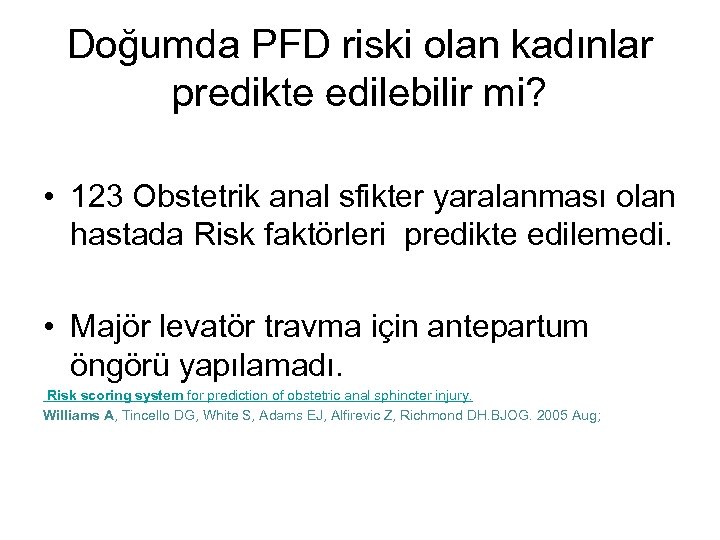 Doğumda PFD riski olan kadınlar predikte edilebilir mi?

• 123 Obstetrik anal sfikter yaralanması olan hastada Risk faktörleri predikte edilemedi.

• Majör levatör travma için antepartum öngörü yapılamadı.

Risk scoring system for prediction of obstetric anal sphincter injury.
Williams A, Tincello DG, White S, Adams EJ, Alfirevic Z, Richmond DH.BJOG. 2005 Aug;